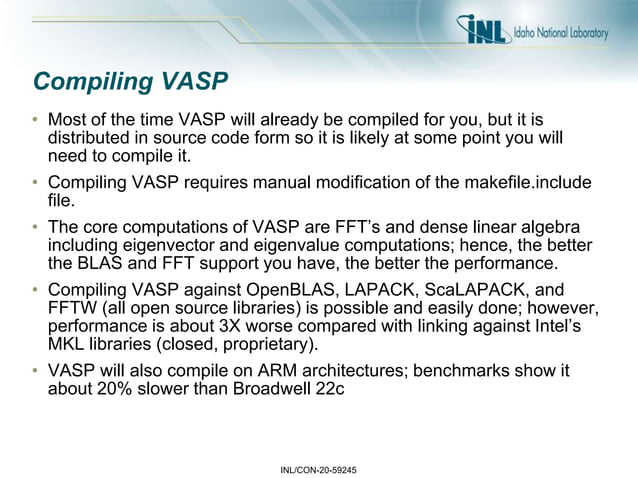 INL Idaho National Laboratory

Compiling VASP

• Most of the time VASP will already be compiled for you, but it is distributed in source code form so it is likely at some point you will need to compile it.

• Compiling VASP requires manual modification of the makefile.include file.

• The core computations of VASP are FFT's and dense linear algebra including eigenvector and eigenvalue computations; hence, the better the BLAS and FFT support you have, the better the performance.

• Compiling VASP against OpenBLAS, LAPACK, ScaLAPACK, and FFTW (all open source libraries) is possible and easily done; however, performance is about 3X worse compared with linking against Intel's MKL libraries (closed, proprietary).

• VASP will also compile on ARM architectures; benchmarks show it about 20% slower than Broadwell 22c

INL/CON-20-59245